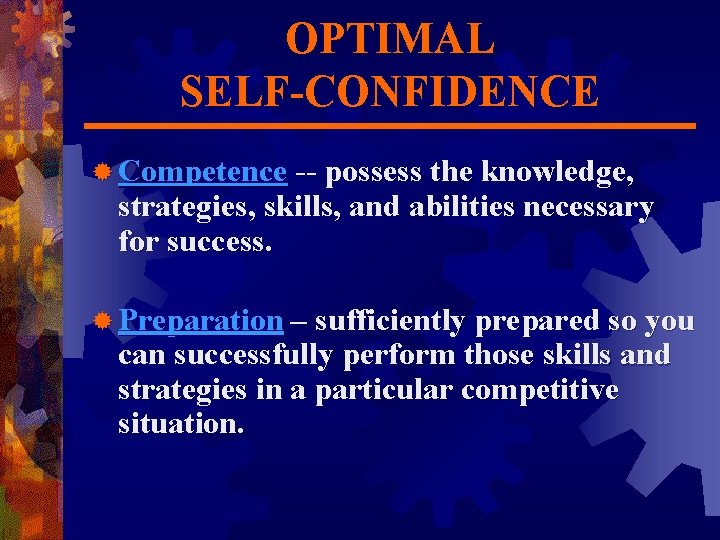 OPTIMAL SELF-CONFIDENCE

Competence -- possess the knowledge, strategies, skills, and abilities necessary for success.

Preparation – sufficiently prepared so you can successfully perform those skills and strategies in a particular competitive situation.